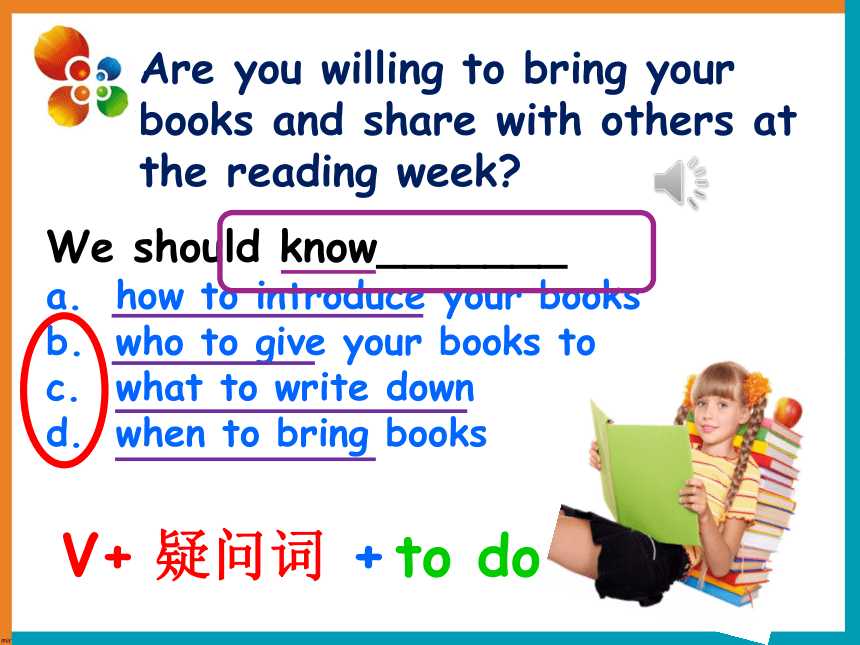 Are you willing to bring your books and share with others at the reading week?

We should know________

a. how to introduce your books
b. who to give your books to
c. what to write down
d. when to bring books

V+ 疑问词 + to do